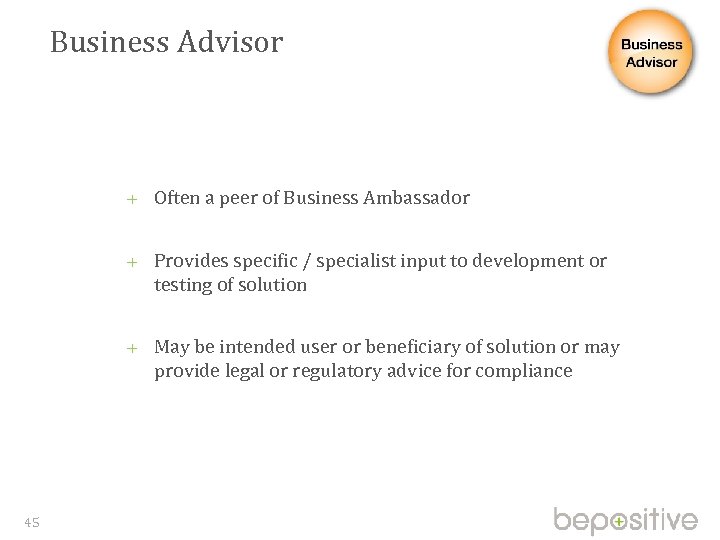 Business Advisor

Business Advisor

+ Often a peer of Business Ambassador

+ Provides specific / specialist input to development or testing of solution

+ May be intended user or beneficiary of solution or may provide legal or regulatory advice for compliance

45

bepositive